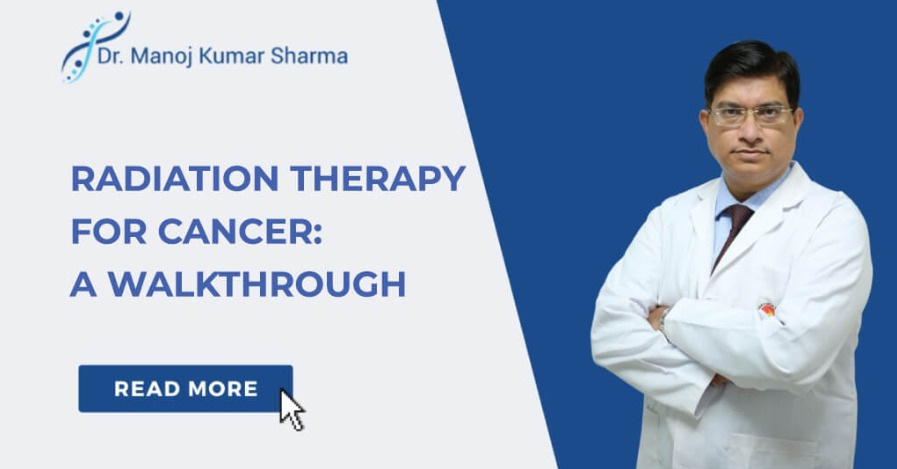 Dr. Manoj Kumar Sharma

RADIATION THERAPY FOR CANCER: A WALKTHROUGH

READ MORE